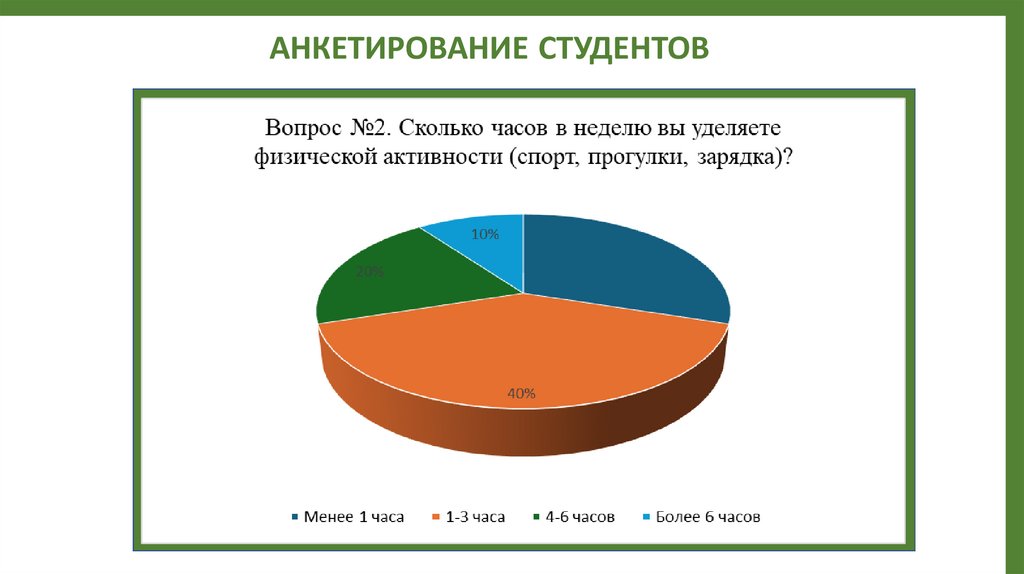 АНКЕТИРОВАНИЕ СТУДЕНТОВ

Вопрос №2. Сколько часов в неделю вы уделяете физической активности (спорт, прогулки, зарядка)?

10%

20%

40%

Менее 1 часа  1-3 часа  4-6 часов  Более 6 часов